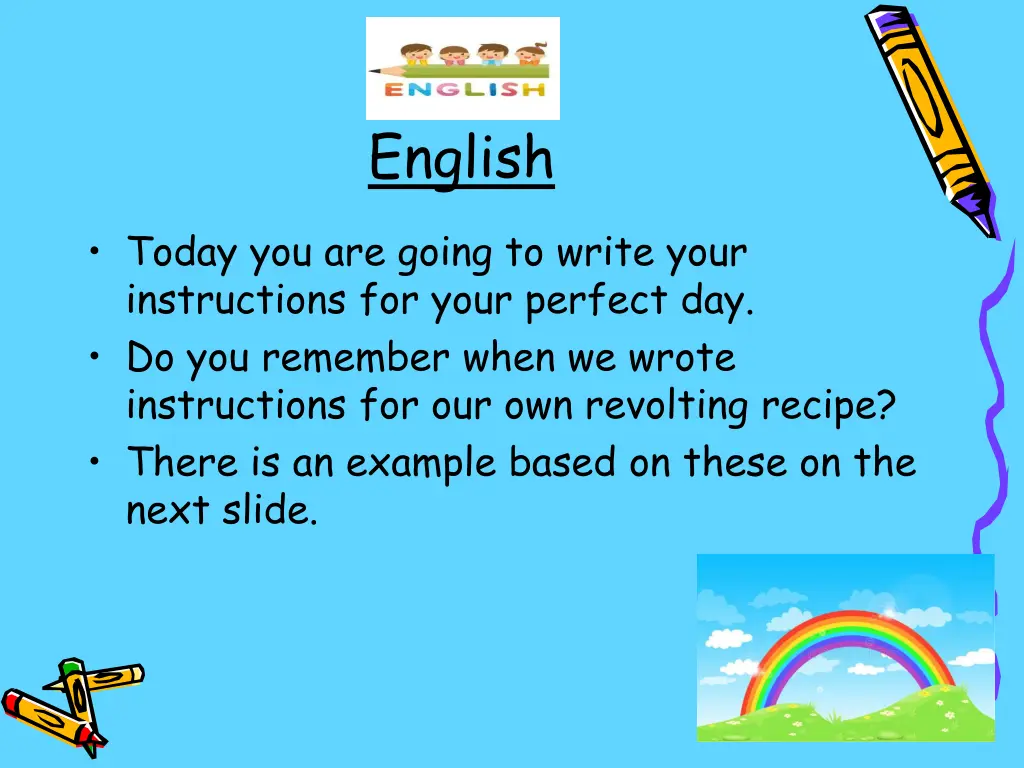 ENGLISH

English

• Today you are going to write your instructions for your perfect day.
• Do you remember when we wrote instructions for our own revolting recipe?
• There is an example based on these on the next slide.